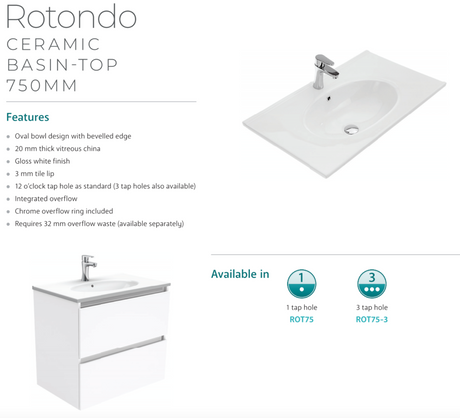 Rotondo
CERAMIC
BASIN-TOP
750MM

Features

- Oval bowl design with bevelled edge
- 20 mm thick vitreous china
- Gloss white finish
- 3 mm tile lip
- 12 o'clock tap hole as standard (3 tap holes also available)
- Integrated overflow
- Chrome overflow ring included
- Requires 32 mm overflow waste (available separately)

Available in

1
1 tap hole
ROT75

3
3 tap hole
ROT75-3